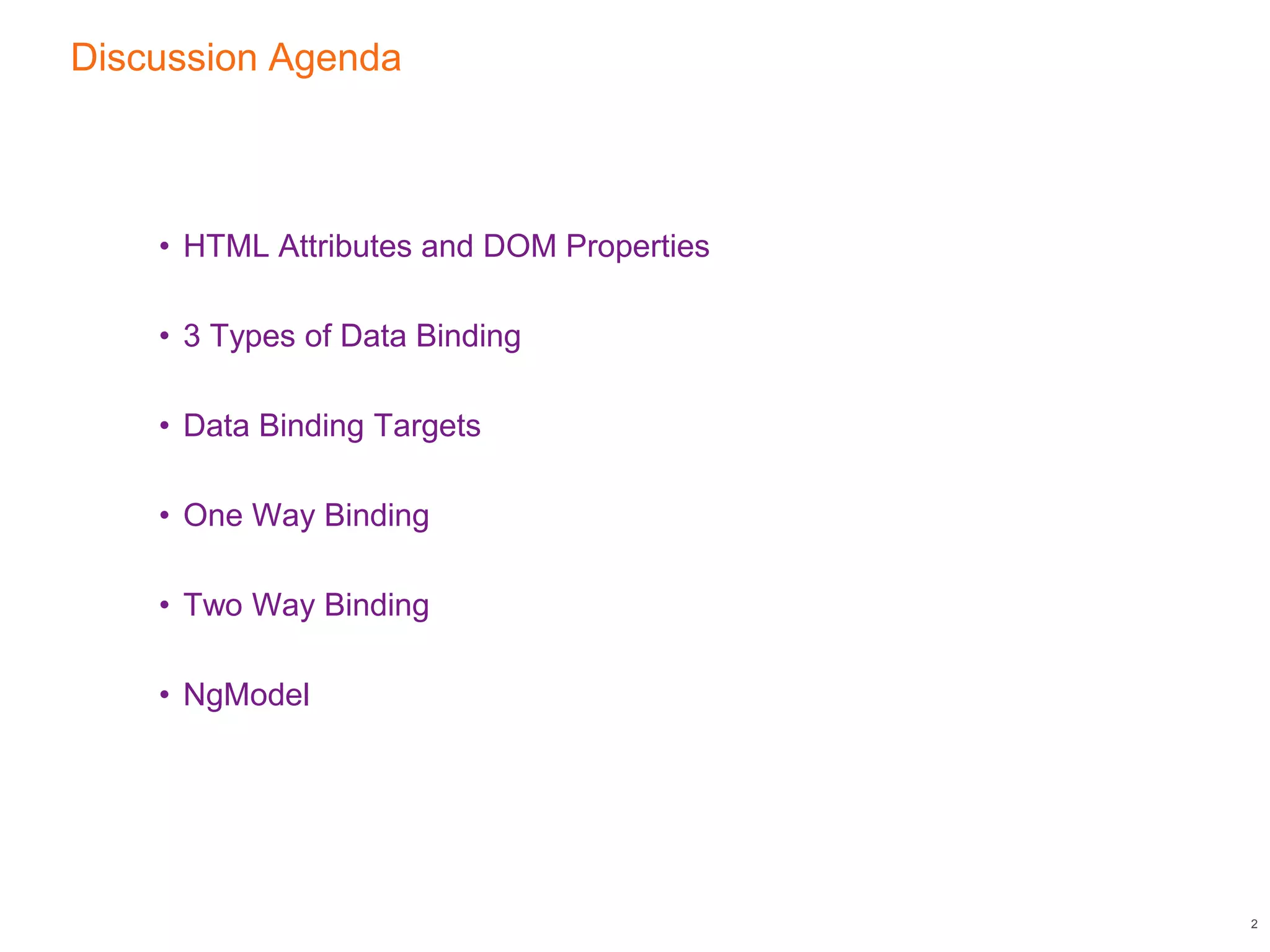 Discussion Agenda

• HTML Attributes and DOM Properties

• 3 Types of Data Binding

• Data Binding Targets

• One Way Binding

• Two Way Binding

• NgModel

2